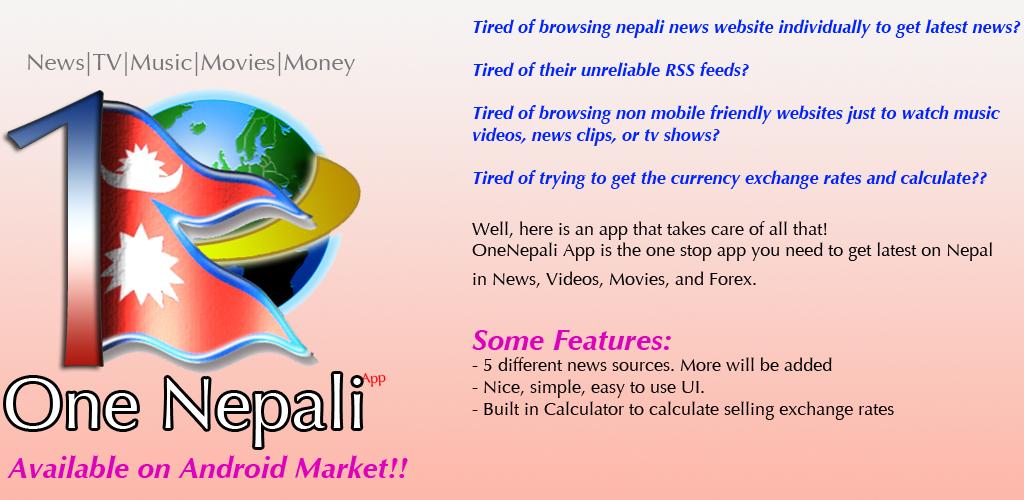 News|TV|Music|Movies|Money

One Nepali App

Available on Android Market!!

Tired of browsing nepali news website individually to get latest news?

Tired of their unreliable RSS feeds?

Tired of browsing non mobile friendly websites just to watch music videos, news clips, or tv shows?

Tired of trying to get the currency exchange rates and calculate??

Well, here is an app that takes care of all that!
OneNepali App is the one stop app you need to get latest on Nepal in News, Videos, Movies, and Forex.

Some Features:
- 5 different news sources. More will be added
- Nice, simple, easy to use UI.
- Built in Calculator to calculate selling exchange rates